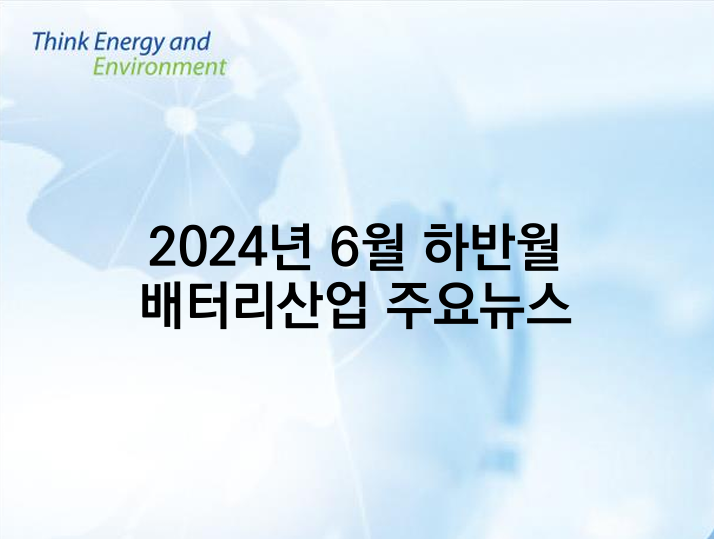 Think Energy and
Environment

2024년 6월 하반월
배터리산업 주요뉴스